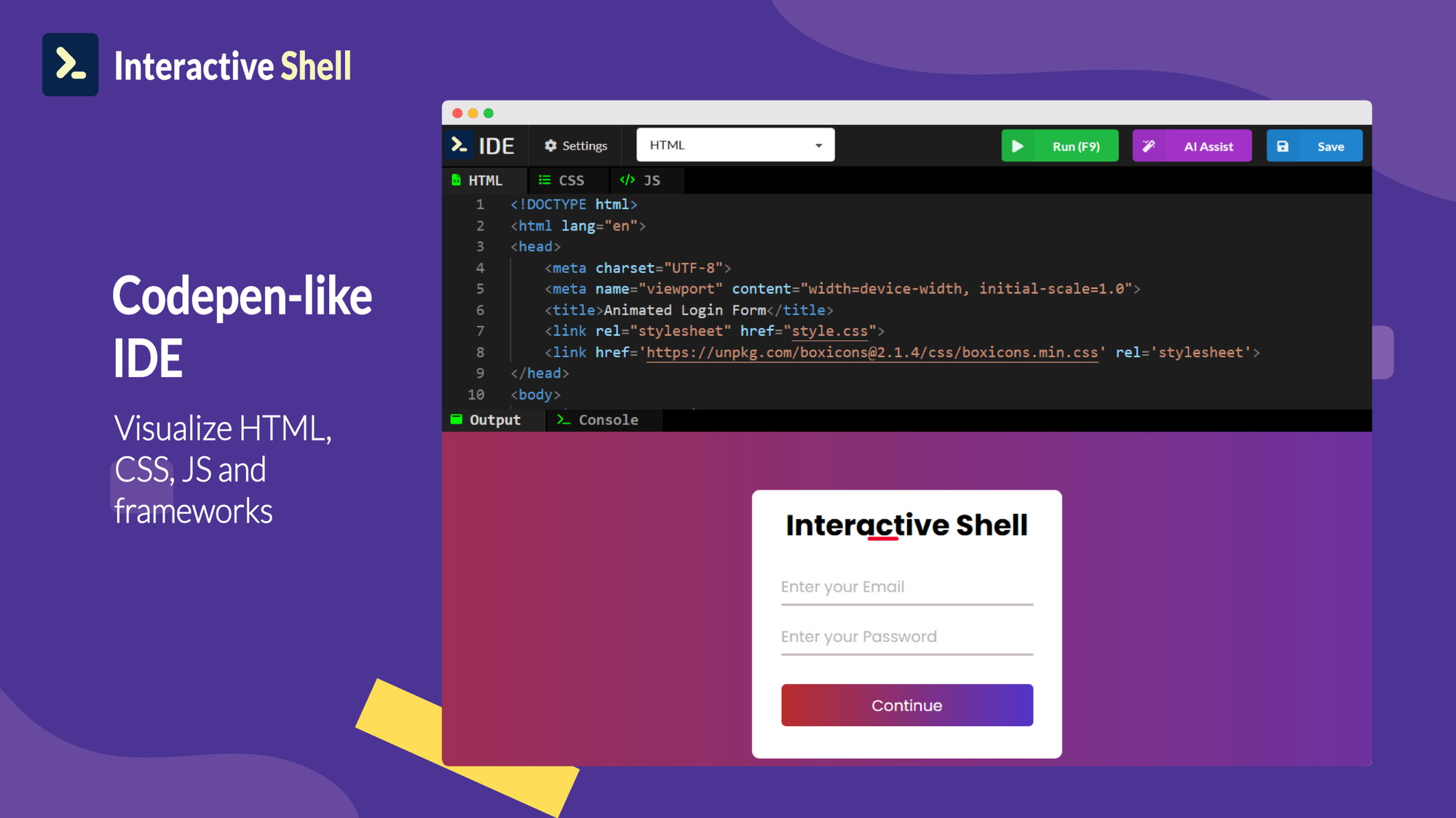 Interactive Shell

Codepen-like IDE

Visualize HTML, CSS, JS and frameworks

IDE Settings HTML Run (F9) AI Assist Save

HTML CSS JS

1 <!DOCTYPE html>
2 <html lang="en">
3 <head>
4 <meta charset="UTF-8">
5 <meta name="viewport" content="width=device-width, initial-scale=1.0">
6 <title>Animated Login Form</title>
7 <link rel="stylesheet" href="style.css">
8 <link href='https://unpkg.com/boxicons@2.1.4/css/boxicons.min.css' rel='stylesheet'>
9 </head>
10 <body>

Output Console

Interactive Shell

Enter your Email

Enter your Password

Continue